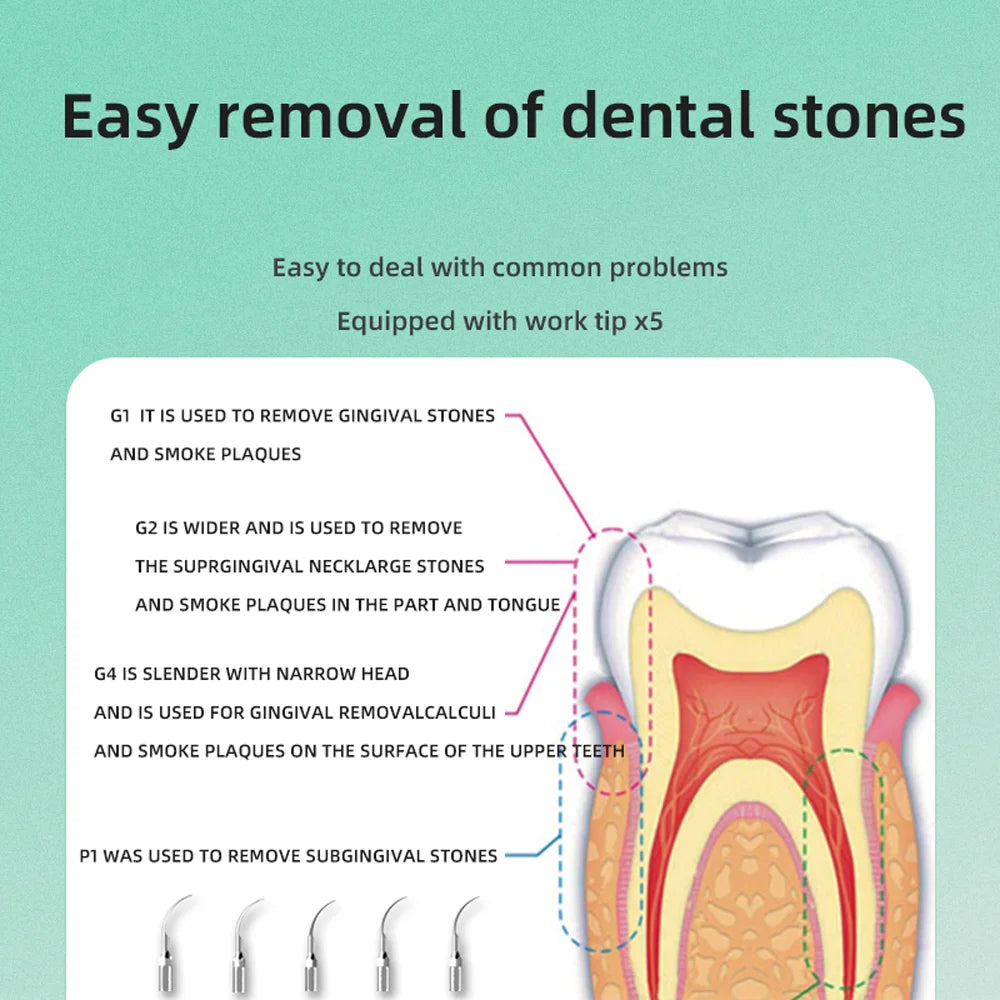 Easy removal of dental stones

Easy to deal with common problems

Equipped with work tip x5

G1 IT IS USED TO REMOVE GINGIVAL STONES AND SMOKE PLAQUES

G2 IS WIDER AND IS USED TO REMOVE THE SUPRGINGIVAL NECKLARGE STONES AND SMOKE PLAQUES IN THE PART AND TONGUE

G4 IS SLENDER WITH NARROW HEAD AND IS USED FOR GINGIVAL REMOVALCALCULI AND SMOKE PLAQUES ON THE SURFACE OF THE UPPER TEETH

P1 WAS USED TO REMOVE SUBGINGIVAL STONES